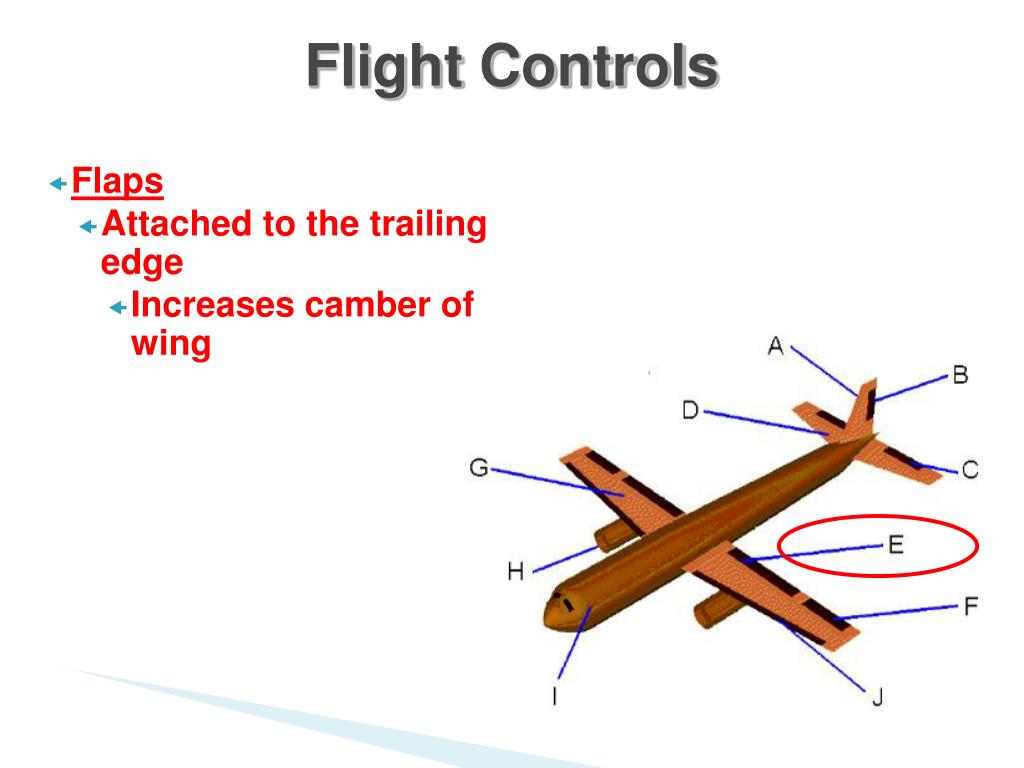 Flight Controls

Flaps

Attached to the trailing edge

Increases camber of wing

A
B
D
C
G
E
H
F
I
J